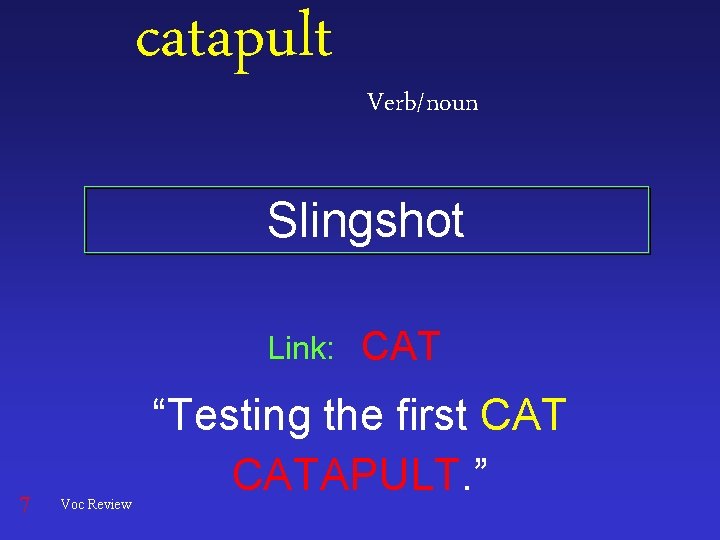 catapult

Verb/noun

Slingshot

Link: CAT

“Testing the first CAT CATAPULT.”

7 Voc Review